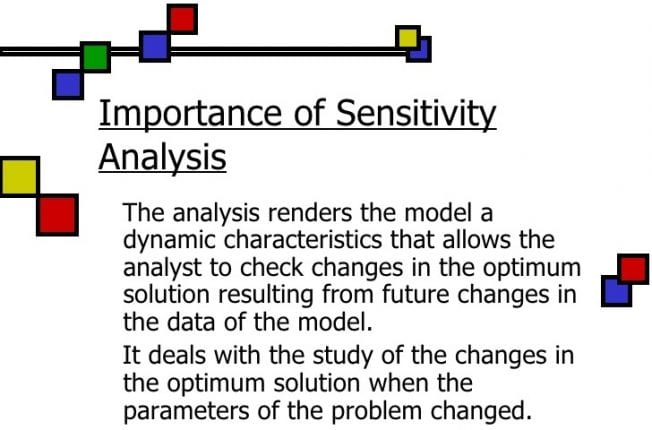 Importance of Sensitivity Analysis

The analysis renders the model a dynamic characteristics that allows the analyst to check changes in the optimum solution resulting from future changes in the data of the model.

It deals with the study of the changes in the optimum solution when the parameters of the problem changed.